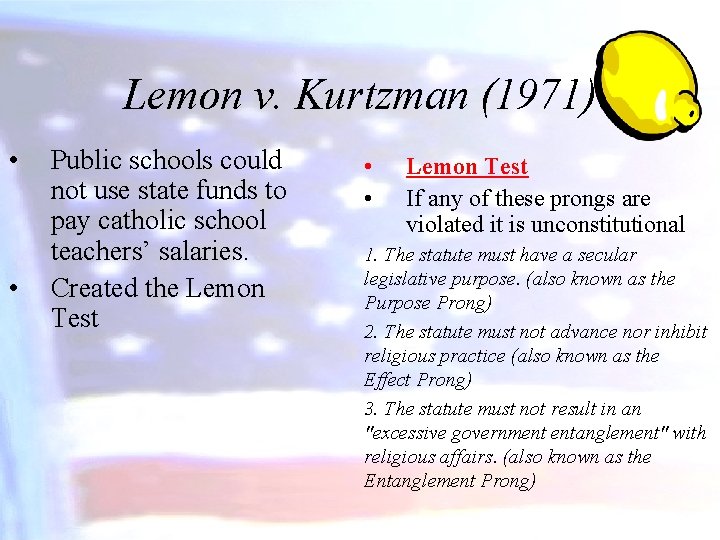 Lemon v. Kurtzman (1971)

• Public schools could not use state funds to pay catholic school teachers' salaries.
• Created the Lemon Test

• Lemon Test
• If any of these prongs are violated it is unconstitutional

1. The statute must have a secular legislative purpose. (also known as the Purpose Prong)

2. The statute must not advance nor inhibit religious practice (also known as the Effect Prong)

3. The statute must not result in an "excessive government entanglement" with religious affairs. (also known as the Entanglement Prong)